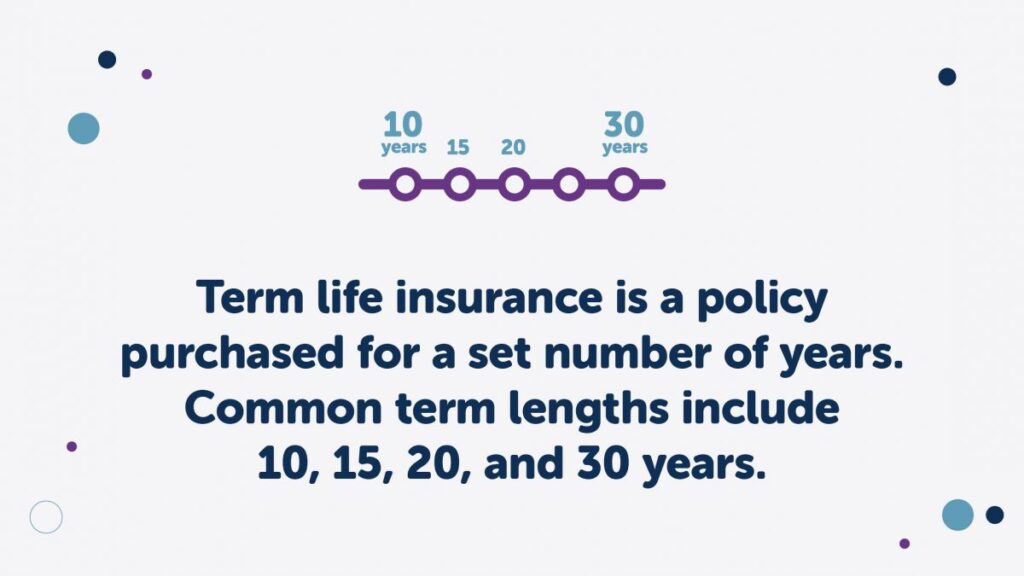 10
years
15
20
30
years

Term life insurance is a policy purchased for a set number of years. Common term lengths include 10, 15, 20, and 30 years.